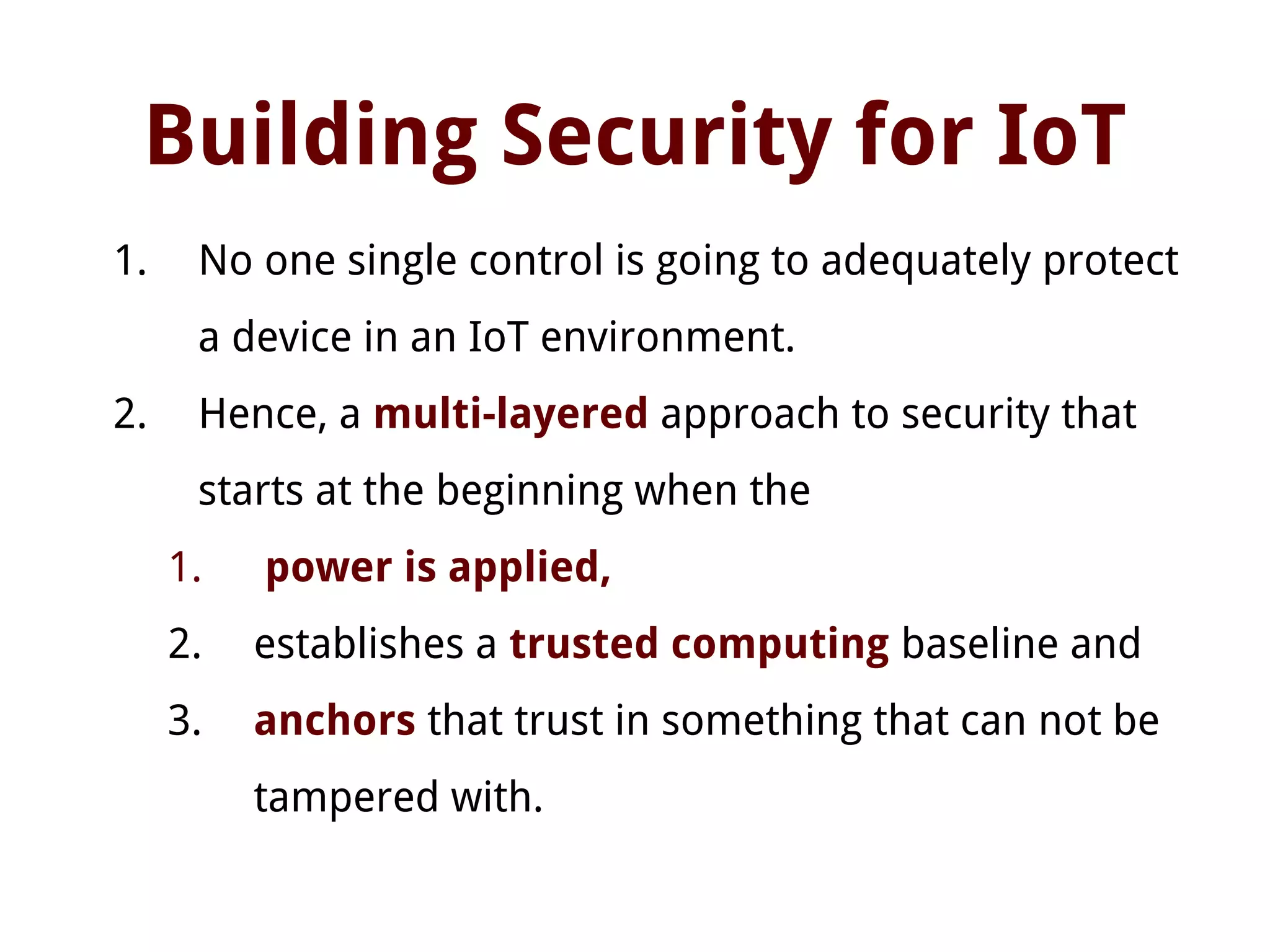 Building Security for IoT

1. No one single control is going to adequately protect a device in an IoT environment.
2. Hence, a multi-layered approach to security that starts at the beginning when the
   1. power is applied,
   2. establishes a trusted computing baseline and
   3. anchors that trust in something that can not be tampered with.